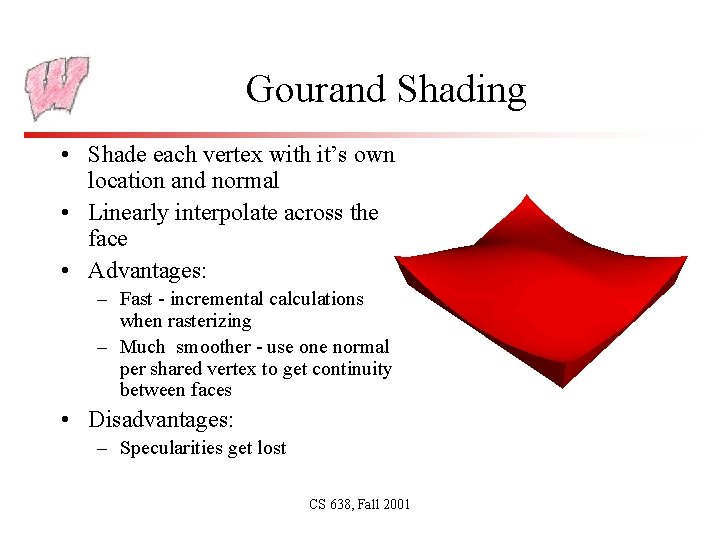 Gourand Shading

• Shade each vertex with it's own location and normal
• Linearly interpolate across the face
• Advantages:
– Fast - incremental calculations when rasterizing
– Much smoother - use one normal per shared vertex to get continuity between faces
• Disadvantages:
– Specularities get lost

CS 638, Fall 2001